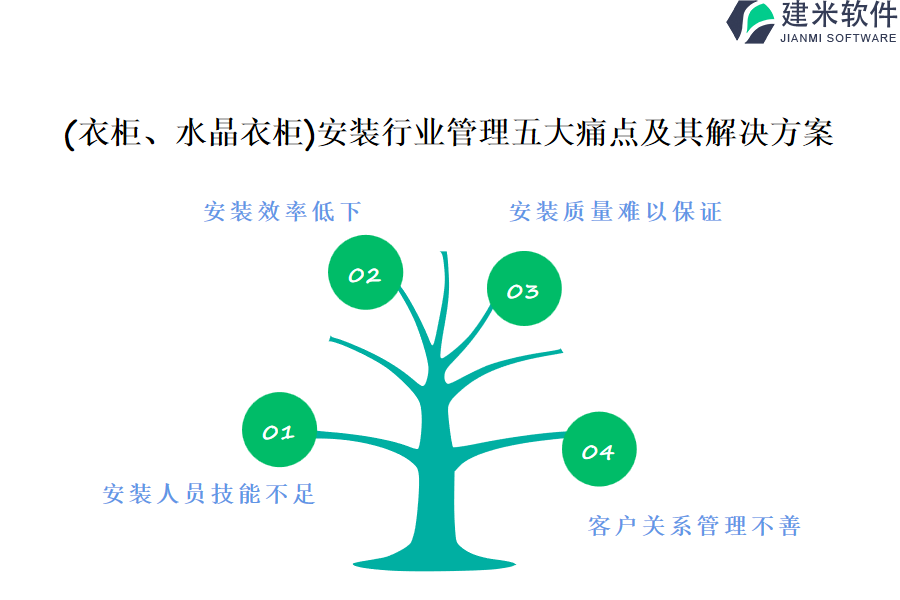 建米软件
JIANMI SOFTWARE

(衣柜、水晶衣柜)安装行业管理五大痛点及其解决方案

安装效率低下

安装质量难以保证

02

03

01

04

安装人员技能不足

客户关系管理不善